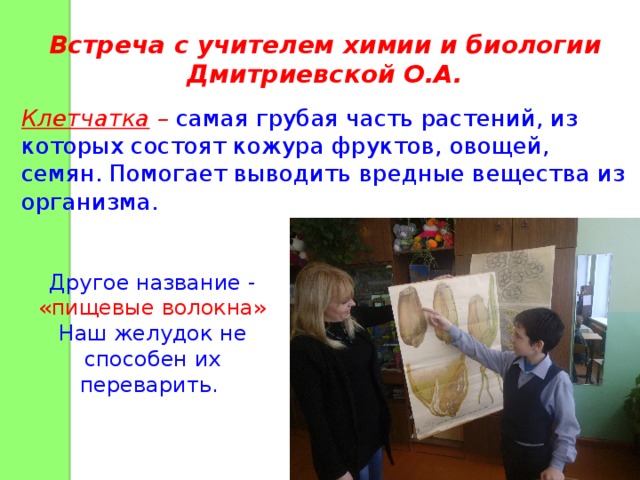 Встреча с учителем химии и биологии Дмитриевской О.А.

Клетчатка – самая грубая часть растений, из которых состоят кожура фруктов, овощей, семян. Помогает выводить вредные вещества из организма.

Другое название - «пищевые волокна»
Наш желудок не способен их переварить.